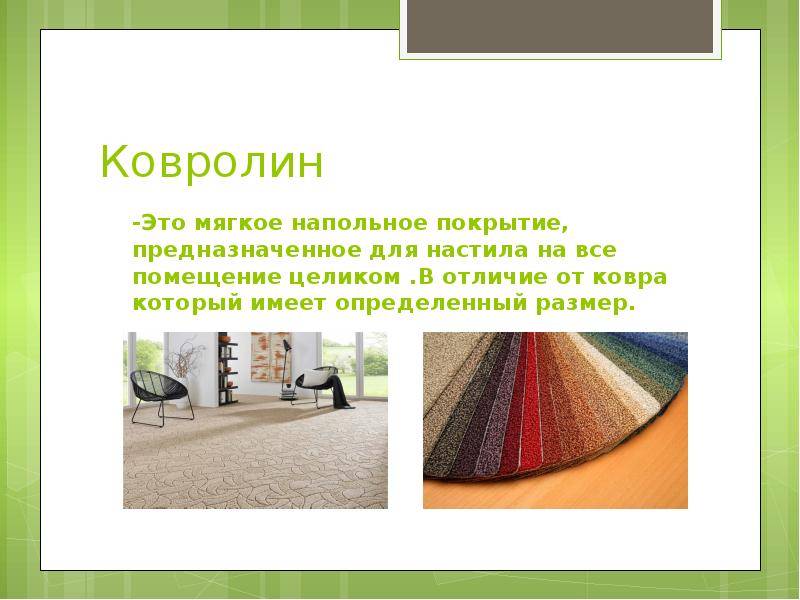 Ковролин

-Это мягкое напольное покрытие, предназначенное для настила на все помещение целиком .В отличие от ковра который имеет определенный размер.